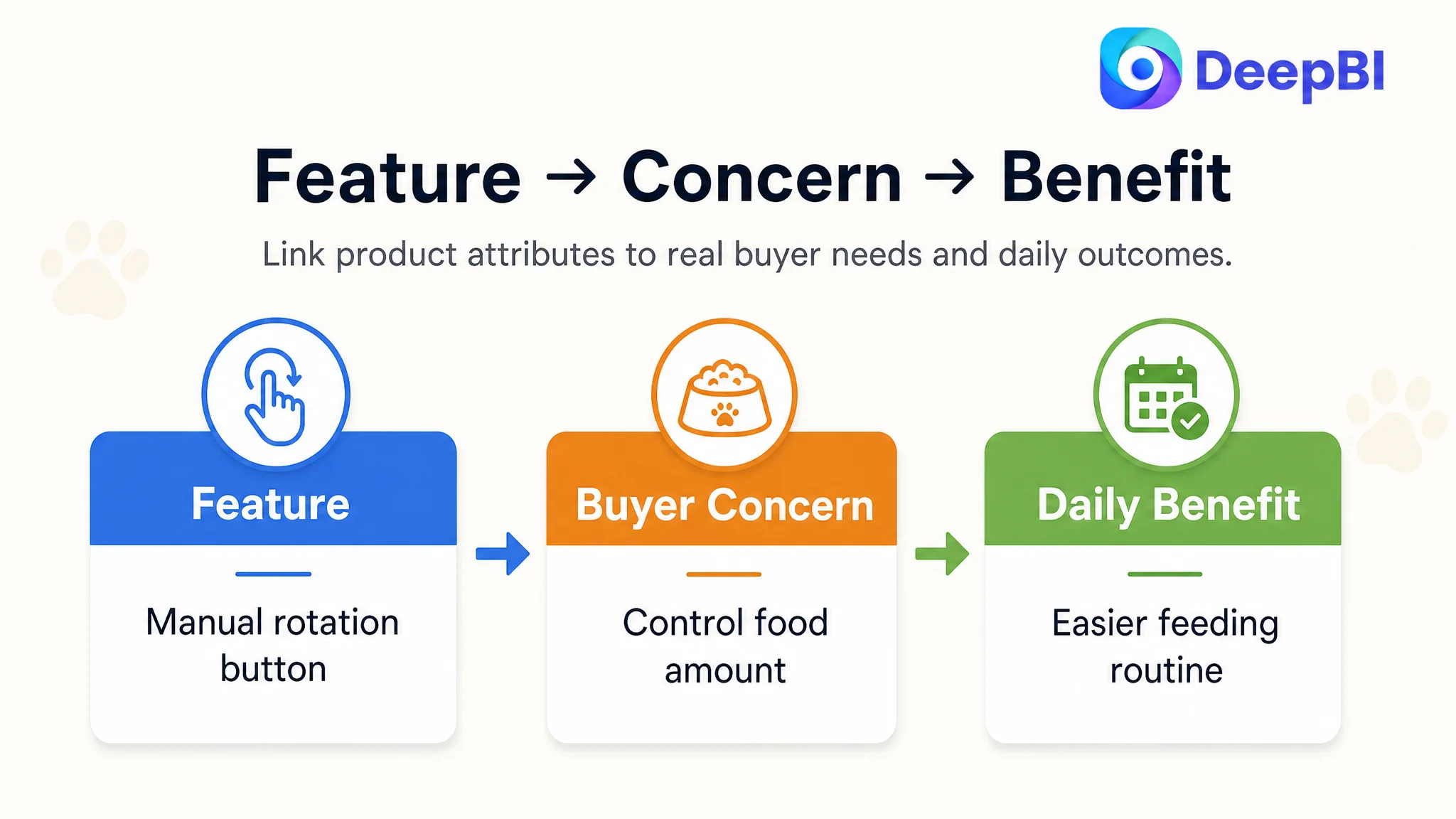 DeepBI

Feature → Concern → Benefit

Link product attributes to real buyer needs and daily outcomes.

Feature

Manual rotation button

Buyer Concern

Control food amount

Daily Benefit

Easier feeding routine